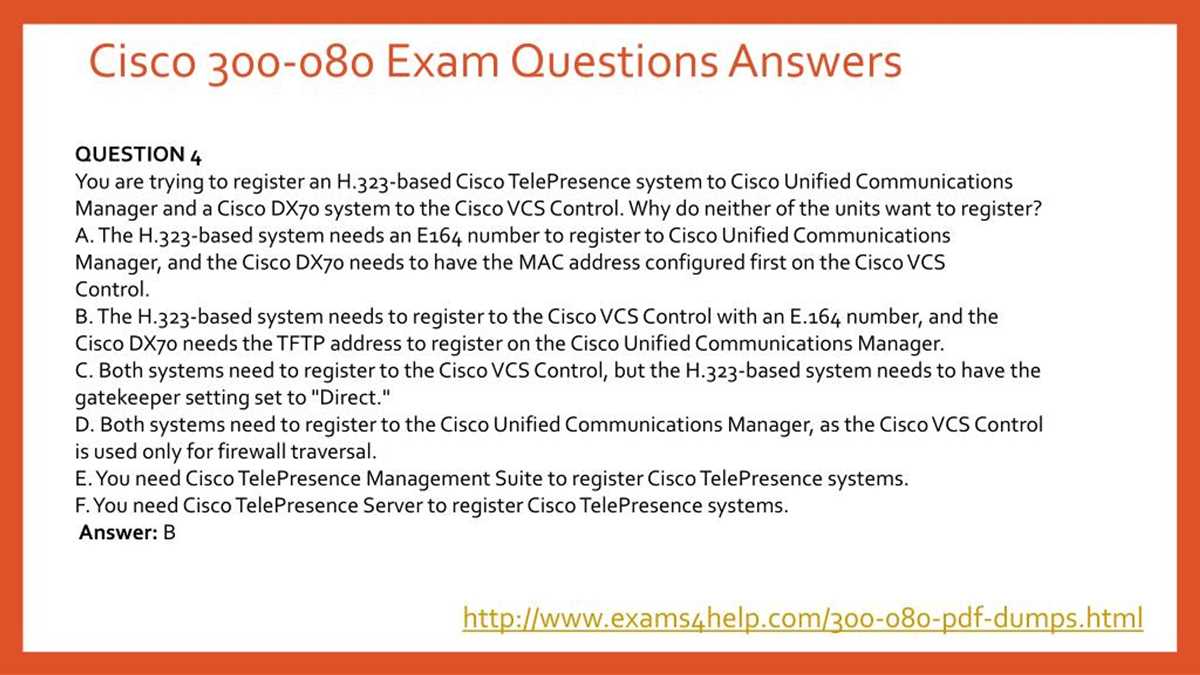 Cisco 300-080 Exam Questions Answers

QUESTION 4
You are trying to register an H.323-based Cisco TelePresence system to Cisco Unified Communications Manager and a Cisco DX70 system to the Cisco VCS Control. Why do neither of the units want to register?
A. The H.323-based system needs an E164 number to register to Cisco Unified Communications Manager, and the Cisco DX70 needs to have the MAC address configured first on the Cisco VCS Control.
B. The H.323-based system needs to register to the Cisco VCS Control with an E.164 number, and the Cisco DX70 needs the TFTP address to register on the Cisco Unified Communications Manager.
C. Both systems need to register to the Cisco VCS Control, but the H.323-based system needs to have the gatekeeper setting set to "Direct."
D. Both systems need to register to the Cisco Unified Communications Manager, as the Cisco VCS Control is used only for firewall traversal.
E. You need Cisco TelePresence Management Suite to register Cisco TelePresence systems.
F. You need Cisco TelePresence Server to register Cisco TelePresence systems.
Answer: B

http://www.exams4help.com/300-080-pdf-dumps.html